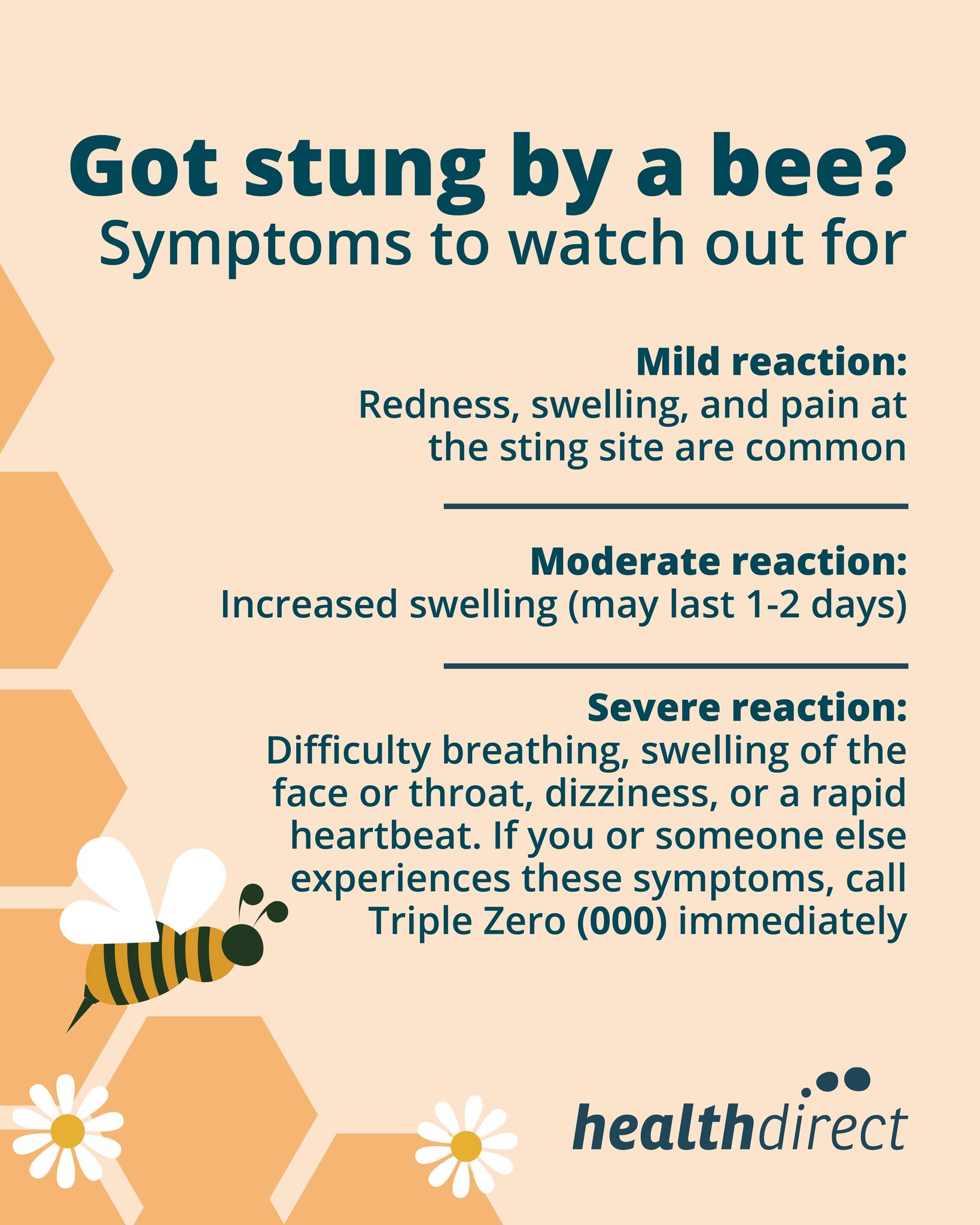 Got stung by a bee?
Symptoms to watch out for

Mild reaction:
Redness, swelling, and pain at the sting site are common

Moderate reaction:
Increased swelling (may last 1-2 days)

Severe reaction:
Difficulty breathing, swelling of the face or throat, dizziness, or a rapid heartbeat. If you or someone else experiences these symptoms, call Triple Zero (000) immediately

healthdirect